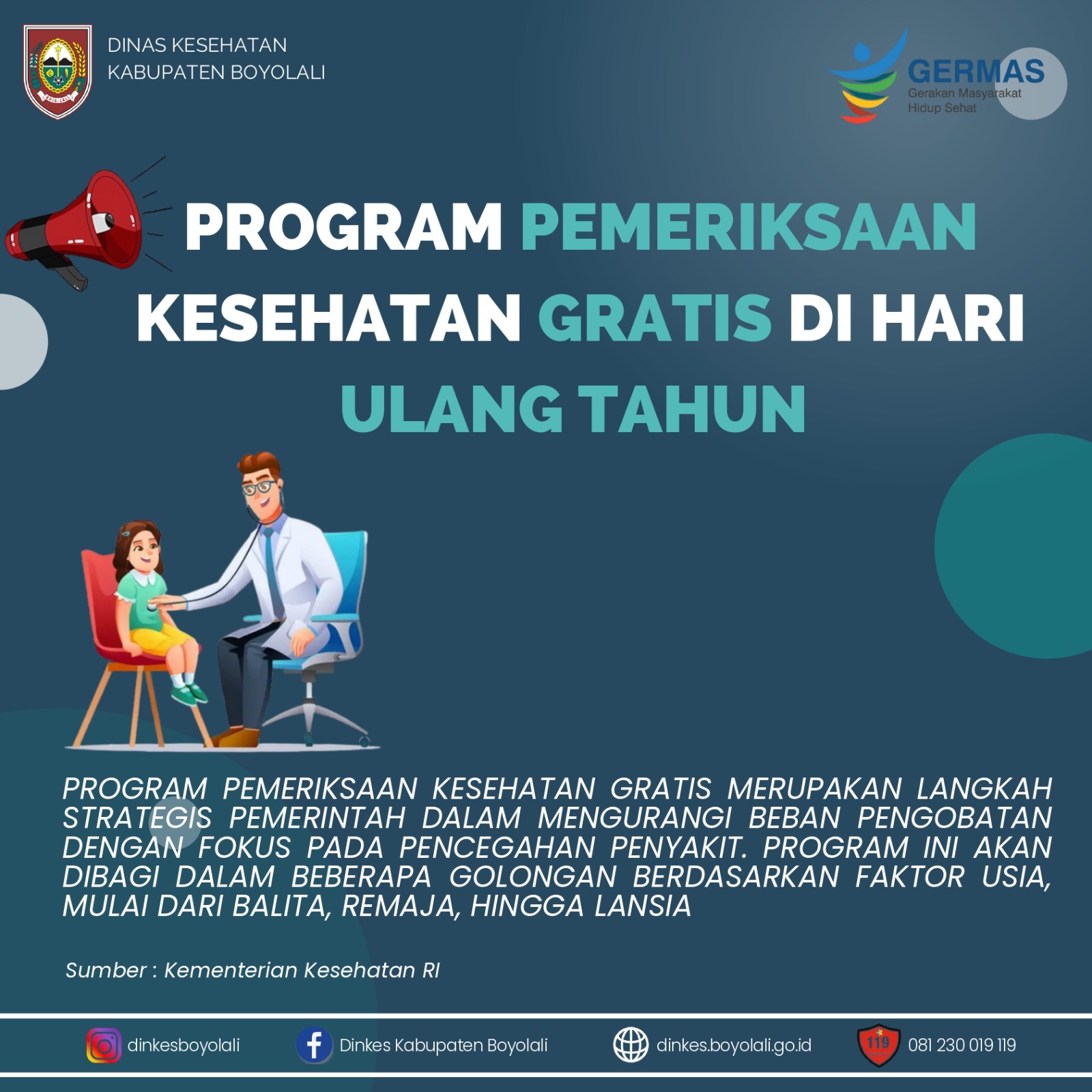 DINAS KESEHATAN
KABUPATEN BOYOLALI

GERMAS
Gerakan Masyarakat Hidup Sehat

PROGRAM PEMERIKSAAN KESEHATAN GRATIS DI HARI ULANG TAHUN

PROGRAM PEMERIKSAAN KESEHATAN GRATIS MERUPAKAN LANGKAH STRATEGIS PEMERINTAH DALAM MENGURANGI BEBAN PENGOBATAN DENGAN FOKUS PADA PENCEGAHAN PENYAKIT. PROGRAM INI AKAN DIBAGI DALAM BEBERAPA GOLONGAN BERDASARKAN FAKTOR USIA, MULAI DARI BALITA, REMAJA, HINGGA LANSIA

Sumber : Kementerian Kesehatan RI

dinkesboyolali Dinkes Kabupaten Boyolali dinkes.boyolali.go.id 119 081 230 019 119